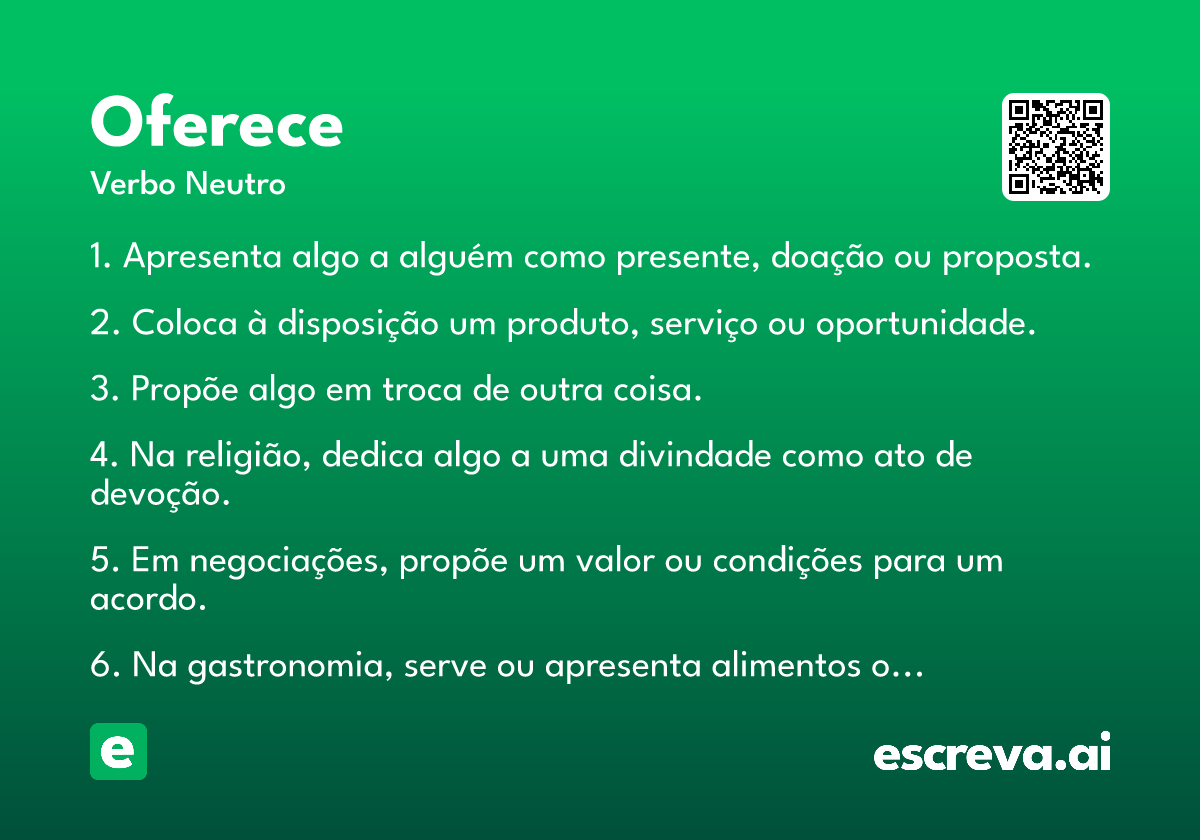 Oferece
Verbo Neutro

1. Apresenta algo a alguém como presente, doação ou proposta.

2. Coloca à disposição um produto, serviço ou oportunidade.

3. Propõe algo em troca de outra coisa.

4. Na religião, dedica algo a uma divindade como ato de devoção.

5. Em negociações, propõe um valor ou condições para um acordo.

6. Na gastronomia, serve ou apresenta alimentos o...

e

escreva.ai